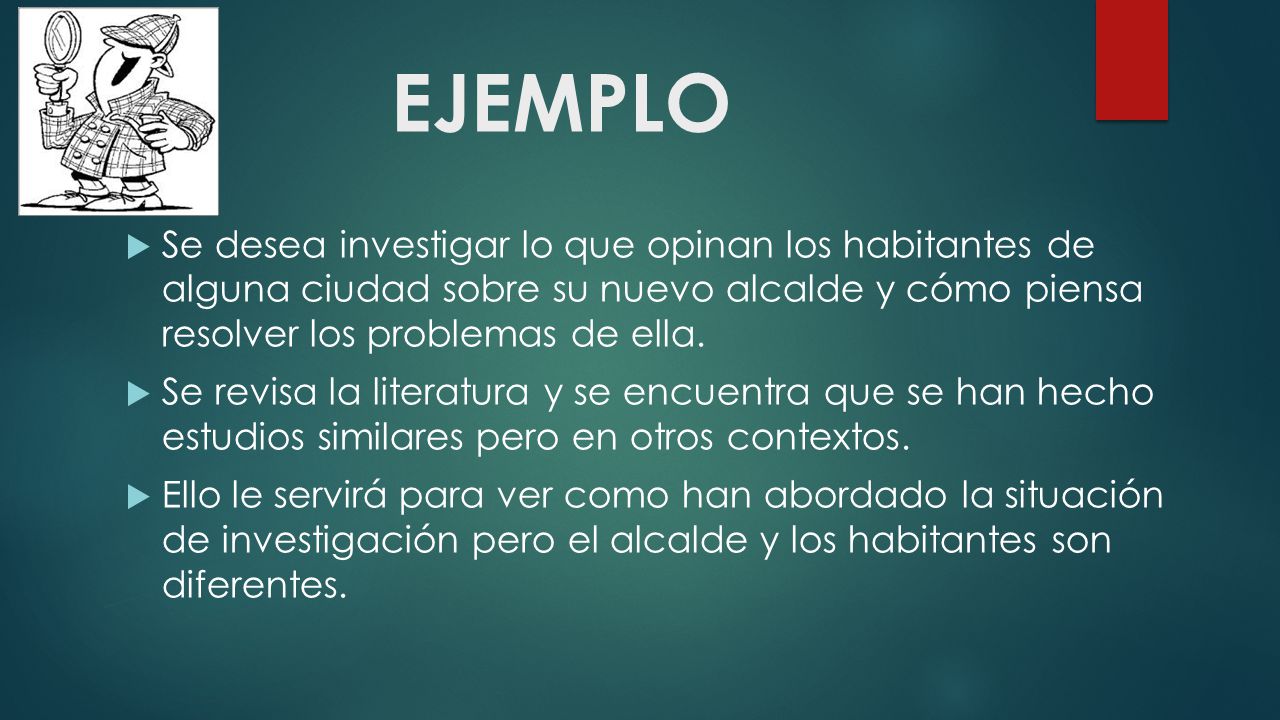 EJEMPLO

Se desea investigar lo que opinan los habitantes de alguna ciudad sobre su nuevo alcalde y cómo piensa resolver los problemas de ella.

Se revisa la literatura y se encuentra que se han hecho estudios similares pero en otros contextos.

Ello le servirá para ver como han abordado la situación de investigación pero el alcalde y los habitantes son diferentes.